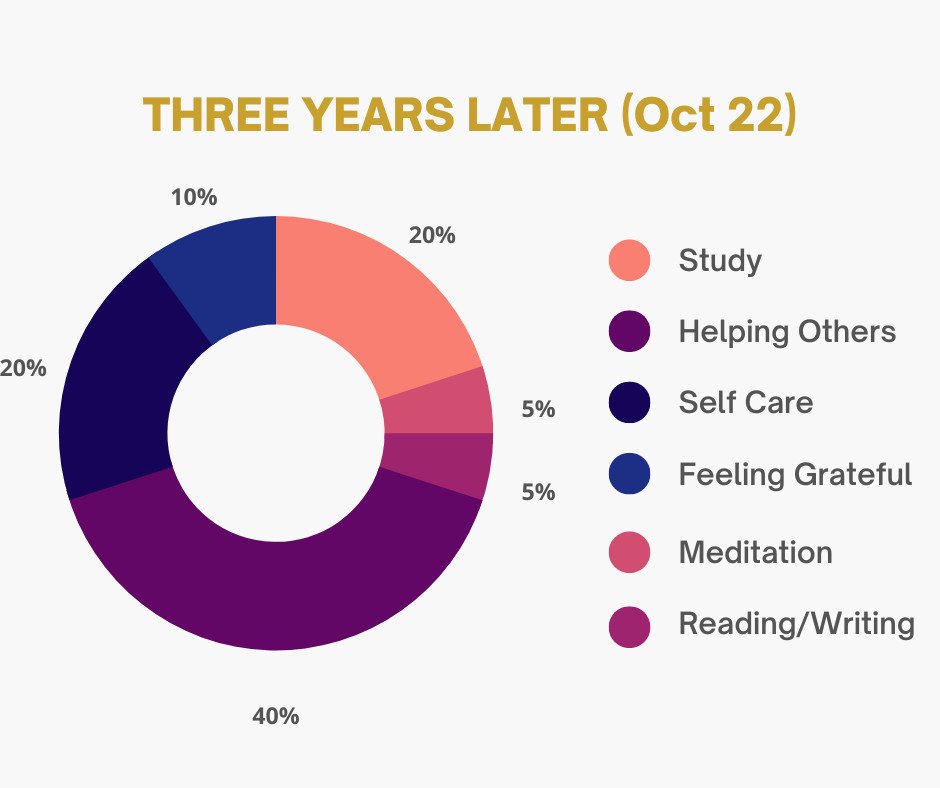 THREE YEARS LATER (Oct 22)

10%
20%
20%
5%
5%
40%

Study
Helping Others
Self Care
Feeling Grateful
Meditation
Reading/Writing